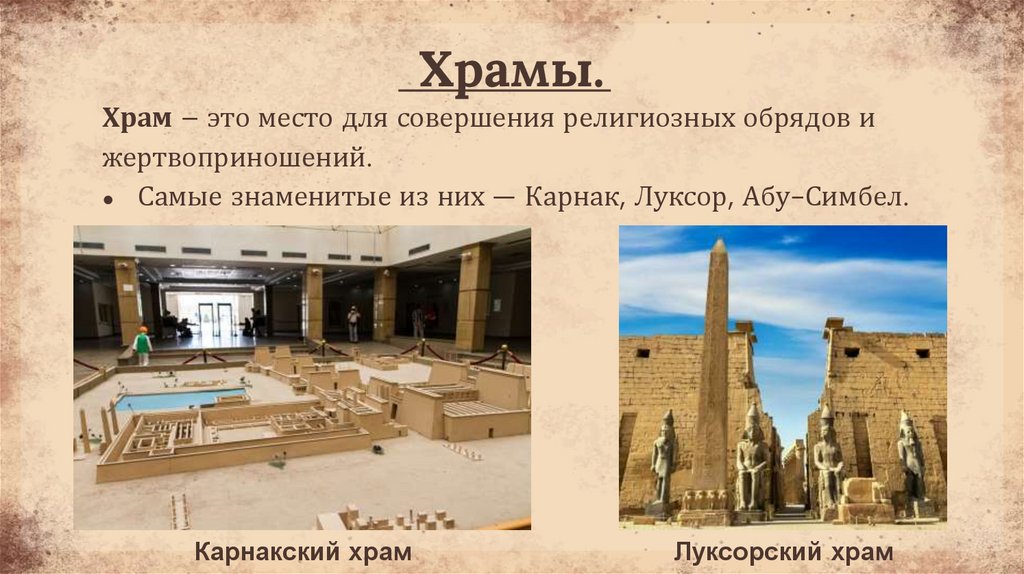 Храмы.

Храм – это место для совершения религиозных обрядов и жертвоприношений.

• Самые знаменитые из них — Карнак, Луксор, Абу–Симбел.

Карнакский храм

Луксорский храм